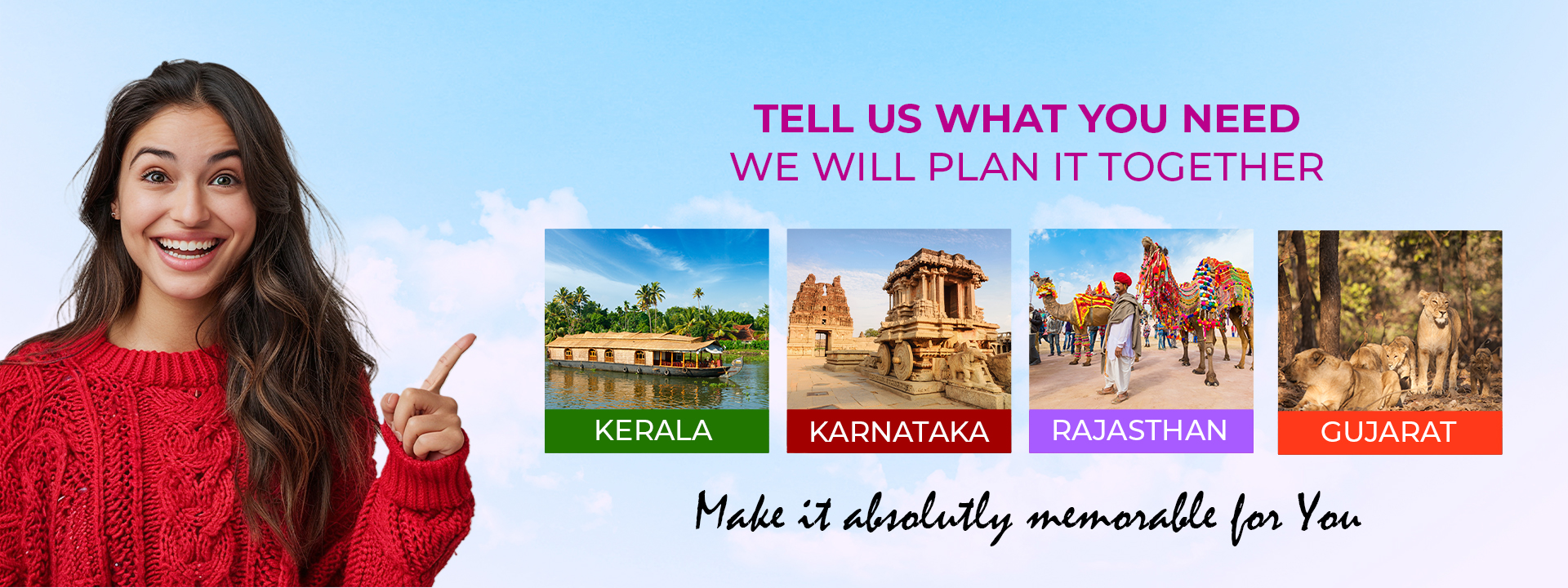 TELL US WHAT YOU NEED
WE WILL PLAN IT TOGETHER

KERALA

KARNATAKA

RAJASTHAN

GUJARAT

Make it absolutly memorable for You